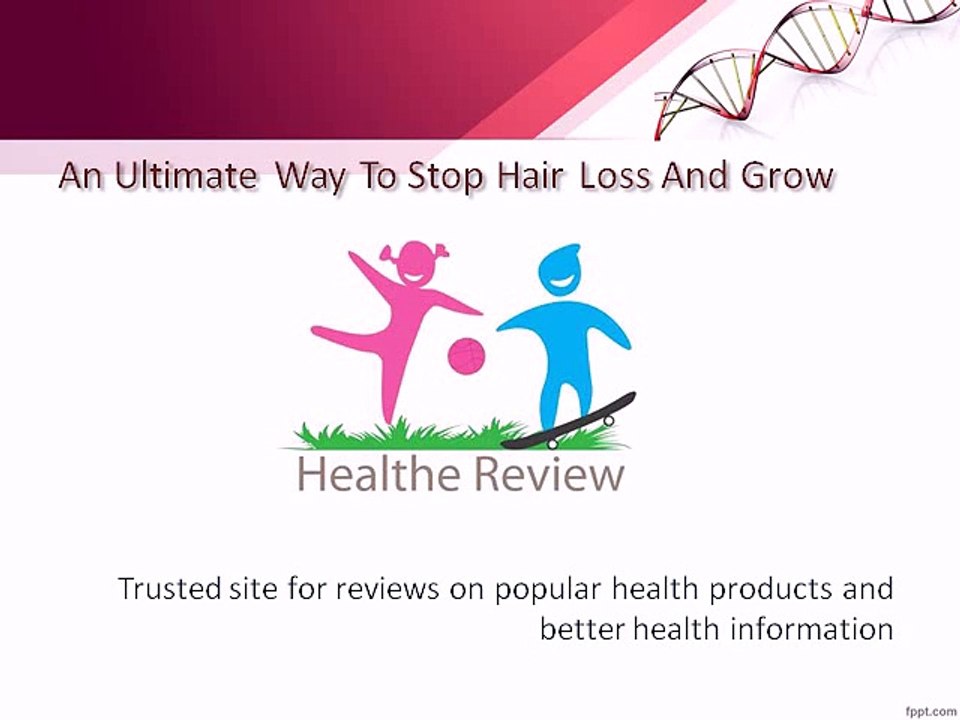 An Ultimate Way To Stop Hair Loss And Grow

Healthe Review

Trusted site for reviews on popular health products and better health information

fppt.com